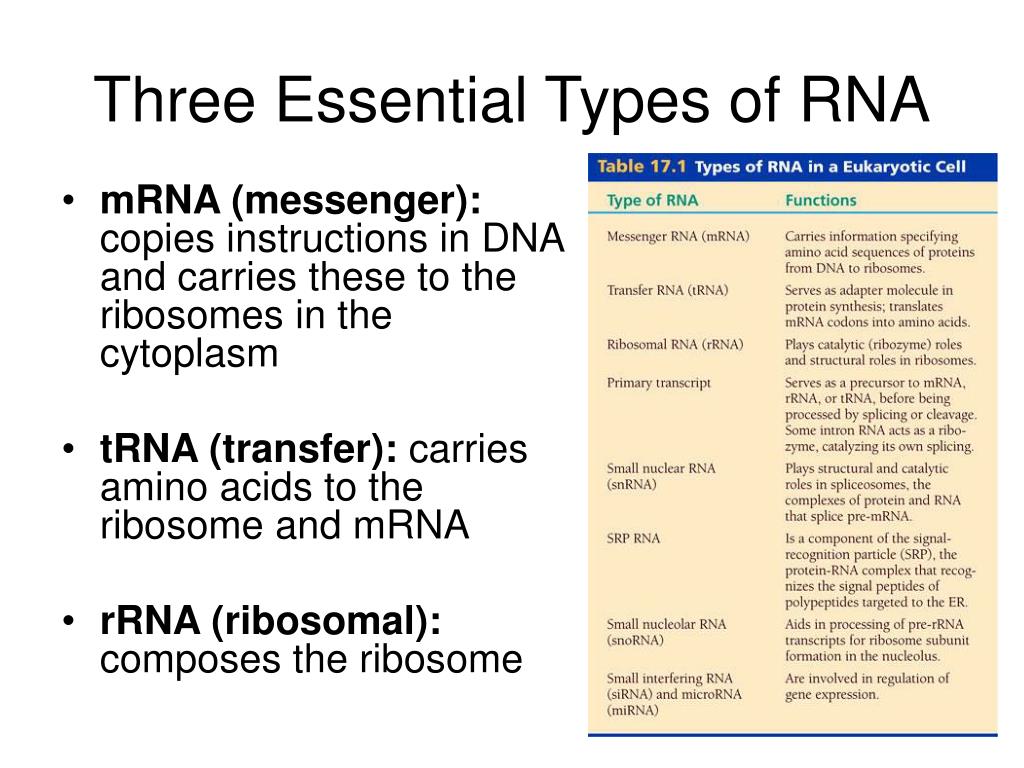 Three Essential Types of RNA

• mRNA (messenger): copies instructions in DNA and carries these to the ribosomes in the cytoplasm

• tRNA (transfer): carries amino acids to the ribosome and mRNA

• rRNA (ribosomal): composes the ribosome

Table 17.1 Types of RNA in a Eukaryotic Cell

| Type of RNA | Functions |
|---|---|
| Messenger RNA (mRNA) | Carries information specifying amino acid sequences of proteins from DNA to ribosomes. |
| Transfer RNA (tRNA) | Serves as adapter molecule in protein synthesis; translates mRNA codons into amino acids. |
| Ribosomal RNA (rRNA) | Plays catalytic (ribozyme) roles and structural roles in ribosomes. |
| Primary transcript | Serves as a precursor to mRNA, rRNA, or tRNA, before being processed by splicing or cleavage. Some intron RNA acts as a ribozyme, catalyzing its own splicing. |
| Small nuclear RNA (snRNA) | Plays structural and catalytic roles in spliceosomes, the complexes of protein and RNA that splice pre-mRNA. |
| SRP RNA | Is a component of the signal-recognition particle (SRP), the protein-RNA complex that recognizes the signal peptides of polypeptides targeted to the ER. |
| Small nucleolar RNA (snoRNA) | Aids in processing of pre-rRNA transcripts for ribosome subunit formation in the nucleolus. |
| Small interfering RNA (siRNA) and microRNA (miRNA) | Are involved in regulation of gene expression. |